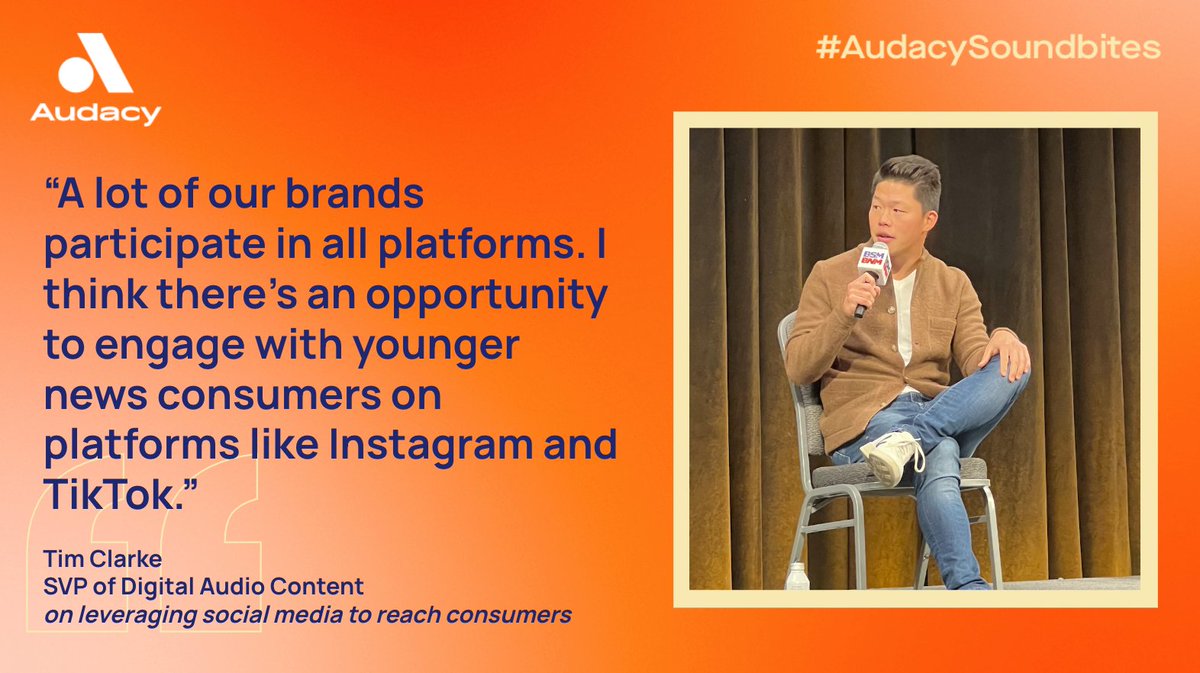 Audacy

#AudacySoundbites

“A lot of our brands participate in all platforms. I think there’s an opportunity to engage with younger news consumers on platforms like Instagram and TikTok.”

Tim Clarke
SVP of Digital Audio Content
on leveraging social media to reach consumers

BSM
BNM